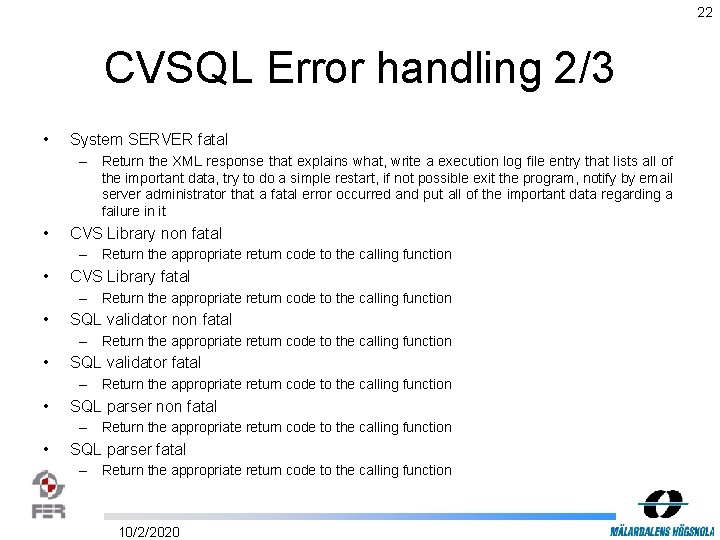 22

CVSQL Error handling 2/3

• System SERVER fatal
– Return the XML response that explains what, write a execution log file entry that lists all of the important data, try to do a simple restart, if not possible exit the program, notify by email server administrator that a fatal error occurred and put all of the important data regarding a failure in it
• CVS Library non fatal
– Return the appropriate return code to the calling function
• CVS Library fatal
– Return the appropriate return code to the calling function
• SQL validator non fatal
– Return the appropriate return code to the calling function
• SQL validator fatal
– Return the appropriate return code to the calling function
• SQL parser non fatal
– Return the appropriate return code to the calling function
• SQL parser fatal
– Return the appropriate return code to the calling function

FER

10/2/2020

MÄLARDALENS HÖGSKOLA